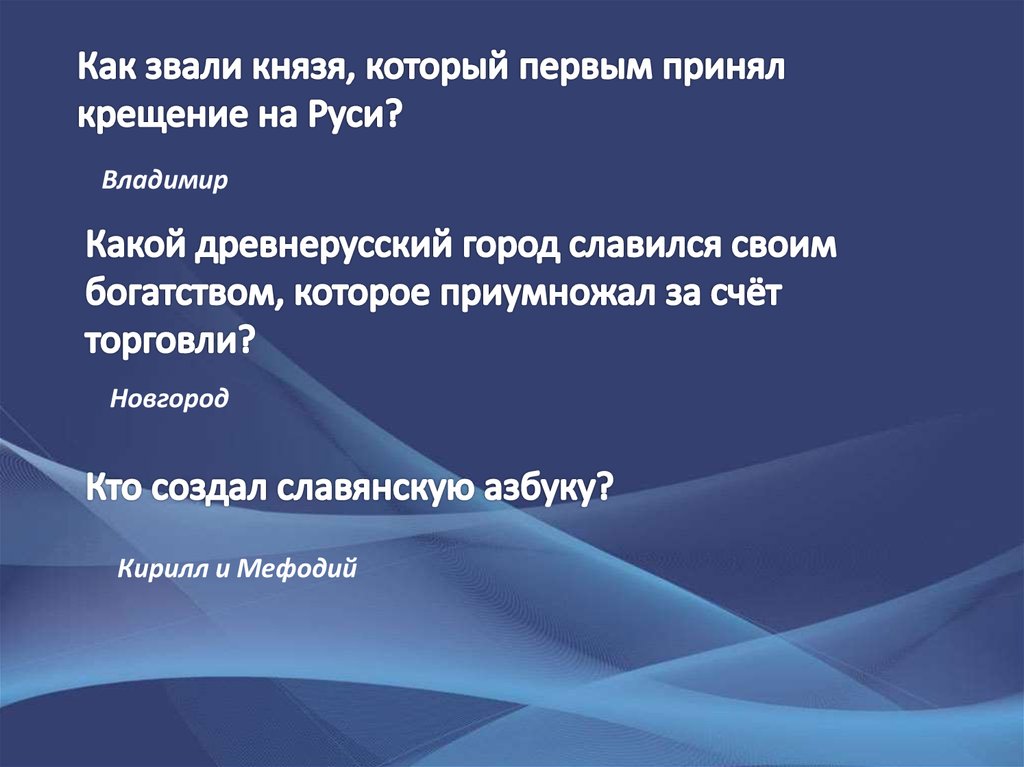 Как звали князя, который первым принял крещение на Руси?

Владимир

Какой древнерусский город славился своим богатством, которое приумножал за счёт торговли?

Новгород

Кто создал славянскую азбуку?

Кирилл и Мефодий